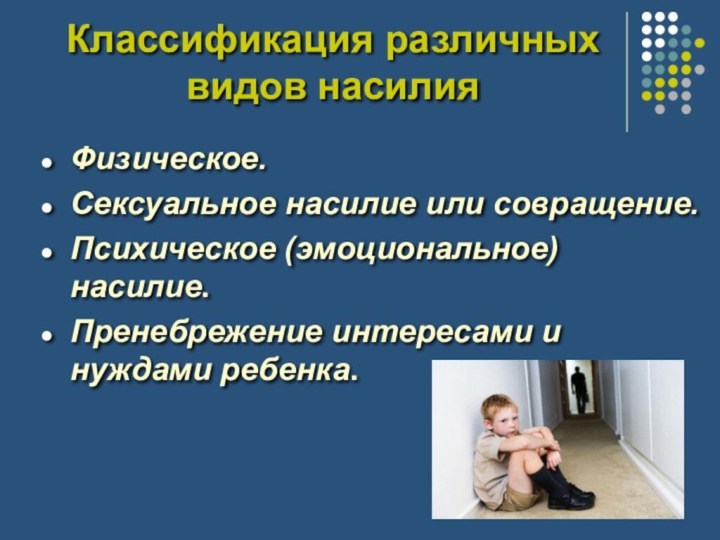 Классификация различных видов насилия

- Физическое.
- Сексуальное насилие или совращение.
- Психическое (эмоциональное) насилие.
- Пренебрежение интересами и нуждами ребенка.